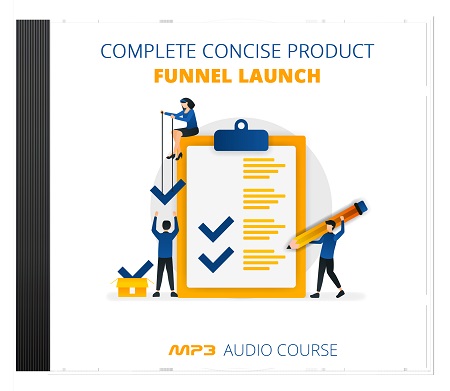 COMPLETE CONCISE PRODUCT
FUNNEL LAUNCH

MP3 AUDIO COURSE